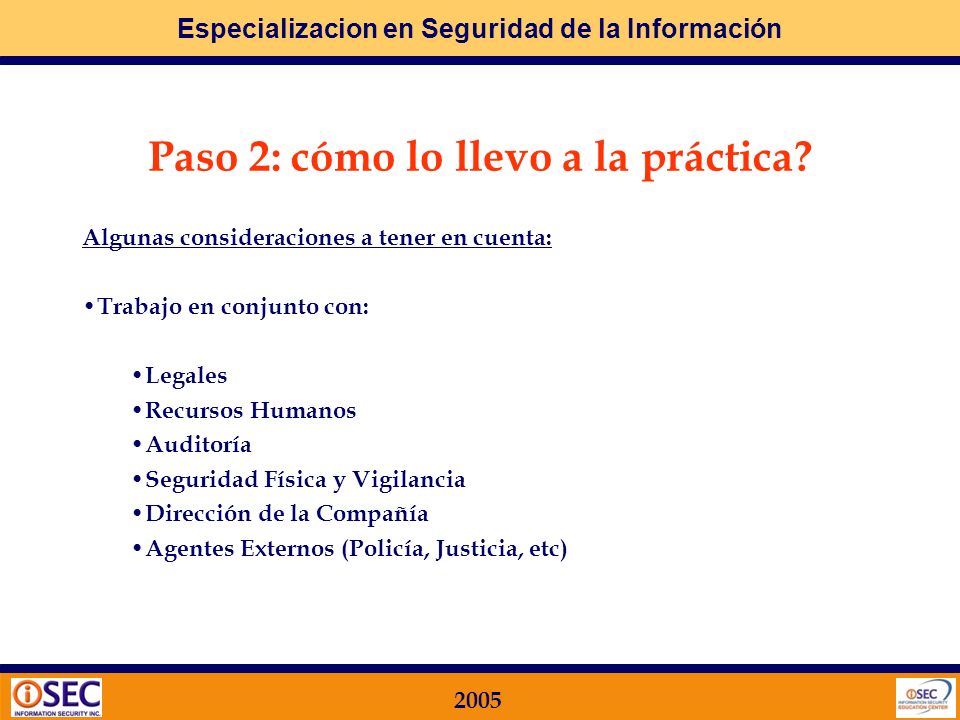 Especializacion en Seguridad de la Información

Paso 2: cómo lo llevo a la práctica?

Algunas consideraciones a tener en cuenta:

• Trabajo en conjunto con:

• Legales
• Recursos Humanos
• Auditoría
• Seguridad Física y Vigilancia
• Dirección de la Compañía
• Agentes Externos (Policía, Justicia, etc)

iSEC INFORMATION SECURITY INC.

2005

iSEC INFORMATION SECURITY EDUCATION CENTER